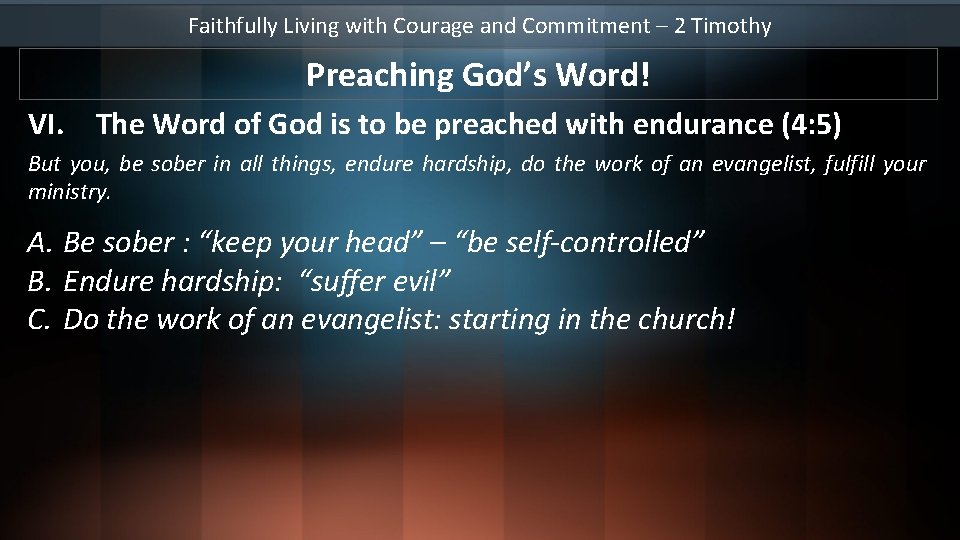 Faithfully Living with Courage and Commitment – 2 Timothy

Preaching God's Word!

VI. The Word of God is to be preached with endurance (4:5)

But you, be sober in all things, endure hardship, do the work of an evangelist, fulfill your ministry.

A. Be sober : "keep your head" – "be self-controlled"
B. Endure hardship: "suffer evil"
C. Do the work of an evangelist: starting in the church!